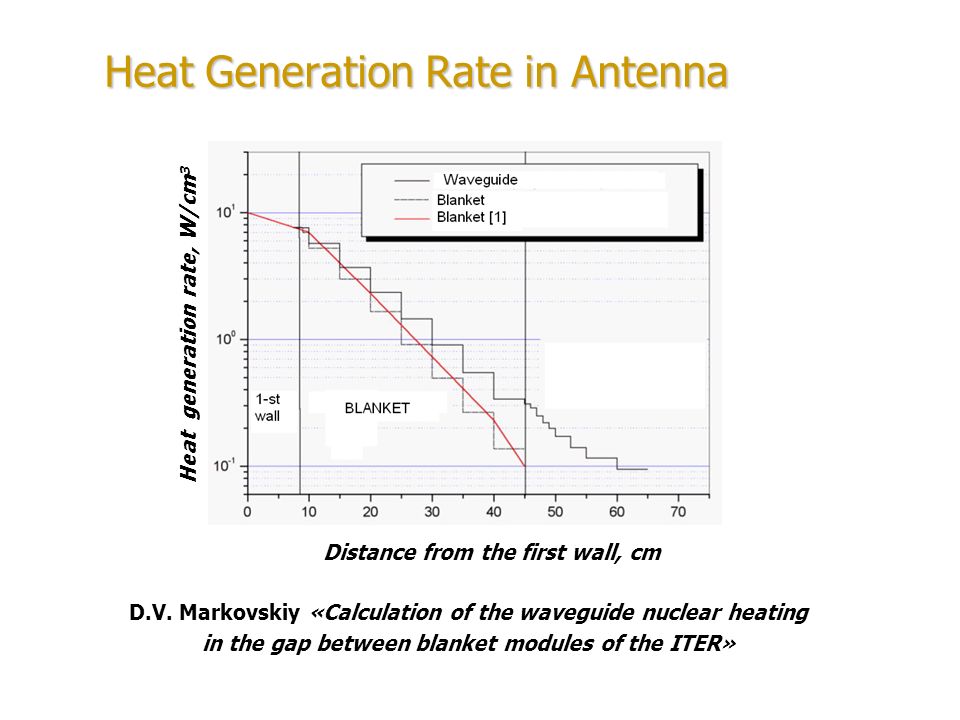 Heat Generation Rate in Antenna

Heat generation rate, W/cm$^3$

Waveguide
Blanket
Blanket [1]

$10^1$
$10^0$
$10^{-1}$

1-st wall

BLANKET

0 10 20 30 40 50 60 70

Distance from the first wall, cm

D.V. Markovskiy «Calculation of the waveguide nuclear heating in the gap between blanket modules of the ITER»